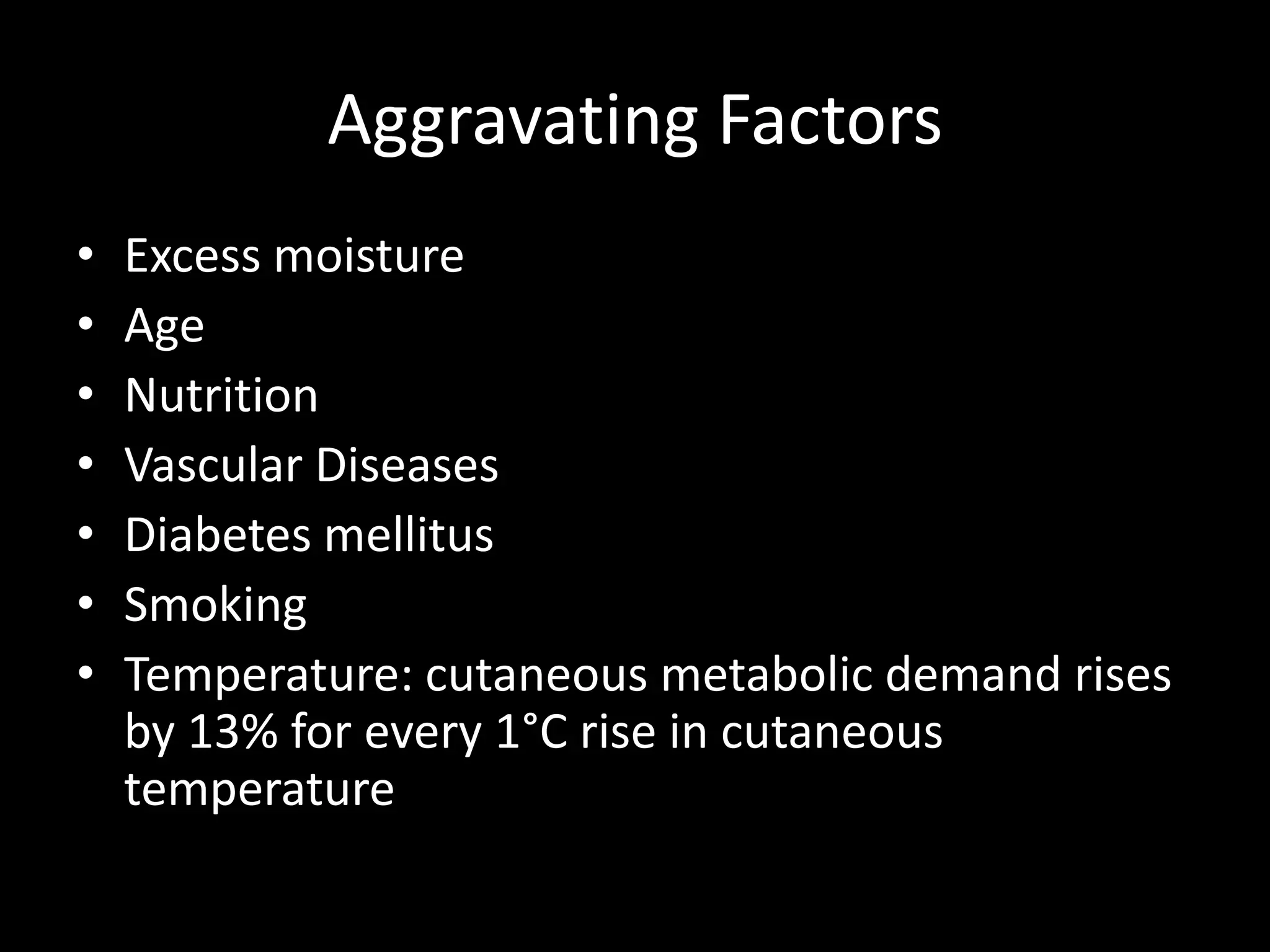 Aggravating Factors

• Excess moisture
• Age
• Nutrition
• Vascular Diseases
• Diabetes mellitus
• Smoking
• Temperature: cutaneous metabolic demand rises by 13% for every 1°C rise in cutaneous temperature